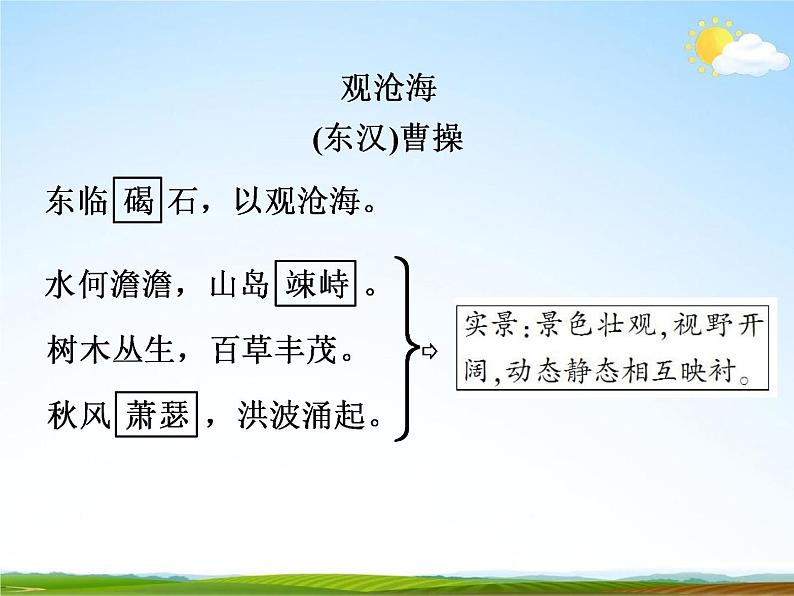 观沧海
(东汉)曹操

东临碣石，以观沧海。

水何澹澹，山岛竦峙。
树木丛生，百草丰茂。
秋风萧瑟，洪波涌起。

实景：景色壮观，视野开阔，动态静态相互映衬。